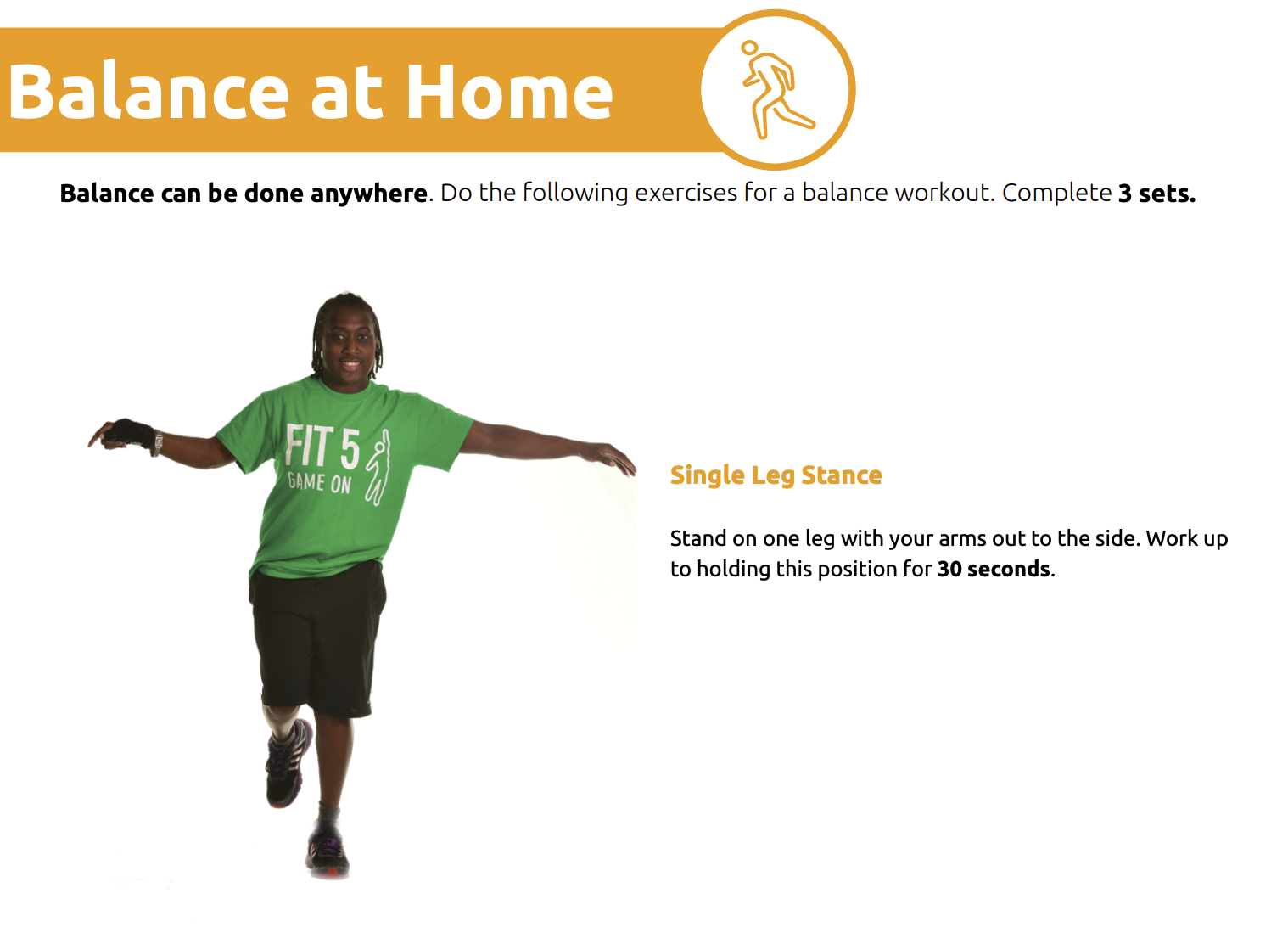 Balance at Home

Balance can be done anywhere. Do the following exercises for a balance workout. Complete 3 sets.

FIT 5
GAME ON

Single Leg Stance

Stand on one leg with your arms out to the side. Work up to holding this position for 30 seconds.